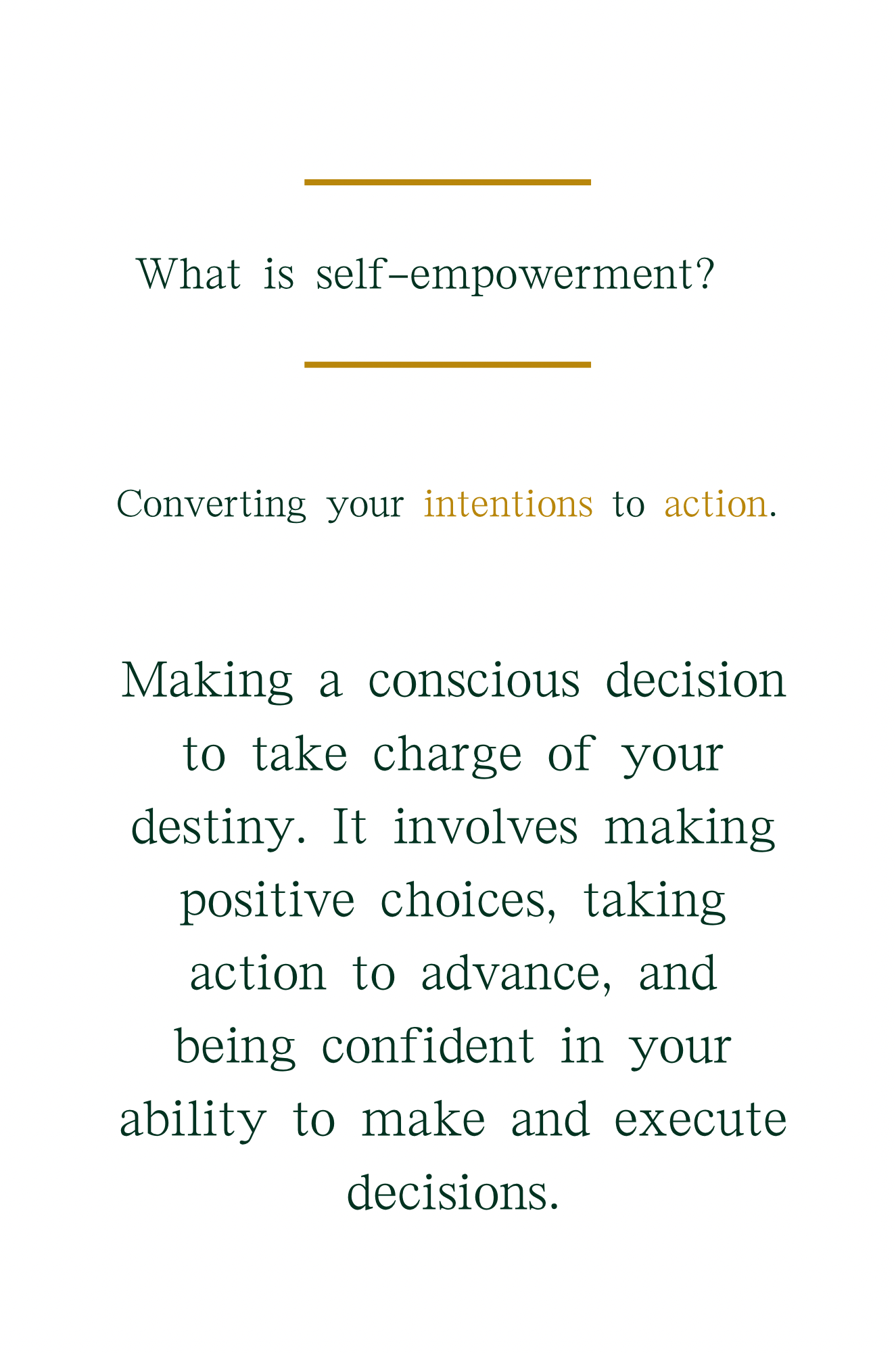 What is self-empowerment?

Converting your intentions to action.

Making a conscious decision to take charge of your destiny. It involves making positive choices, taking action to advance, and being confident in your ability to make and execute decisions.